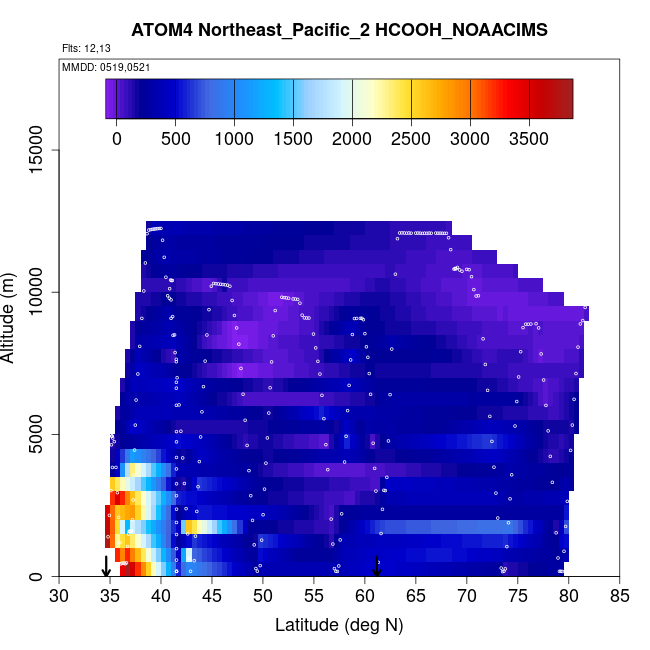 ATOM4 Northeast_Pacific_2 HCOOH_NOAACIMS

Flts: 12,13

MMDD: 0519,0521

0 500 1000 1500 2000 2500 3000 3500

Altitude (m)

0
5000
10000
15000

30 35 40 45 50 55 60 65 70 75 80 85

Latitude (deg N)